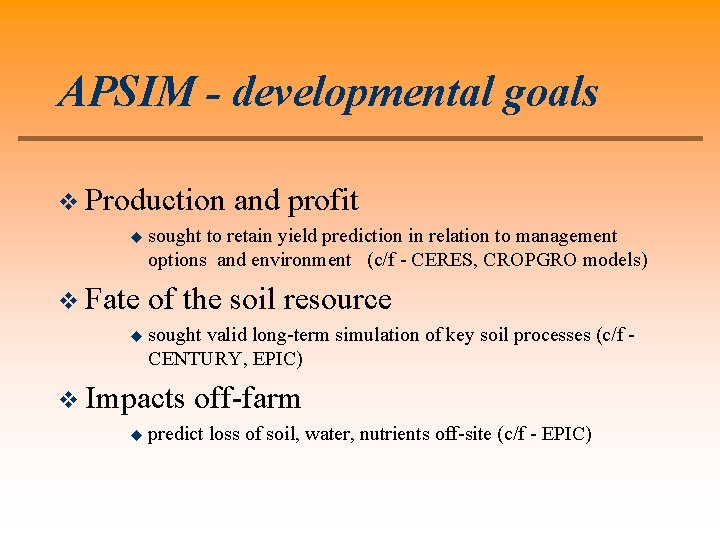 APSIM - developmental goals

❖ Production and profit

◆ sought to retain yield prediction in relation to management options and environment (c/f - CERES, CROPGRO models)

❖ Fate of the soil resource

◆ sought valid long-term simulation of key soil processes (c/f - CENTURY, EPIC)

❖ Impacts off-farm

◆ predict loss of soil, water, nutrients off-site (c/f - EPIC)